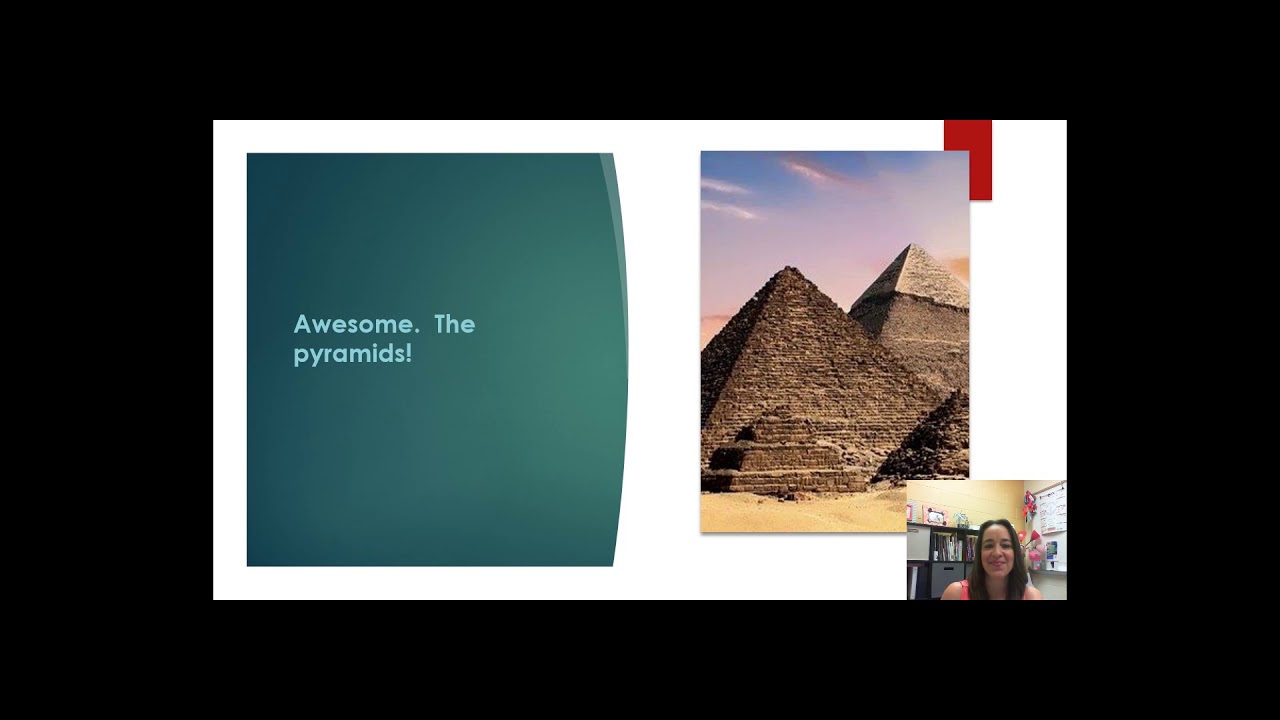 Awesome. The pyramids!